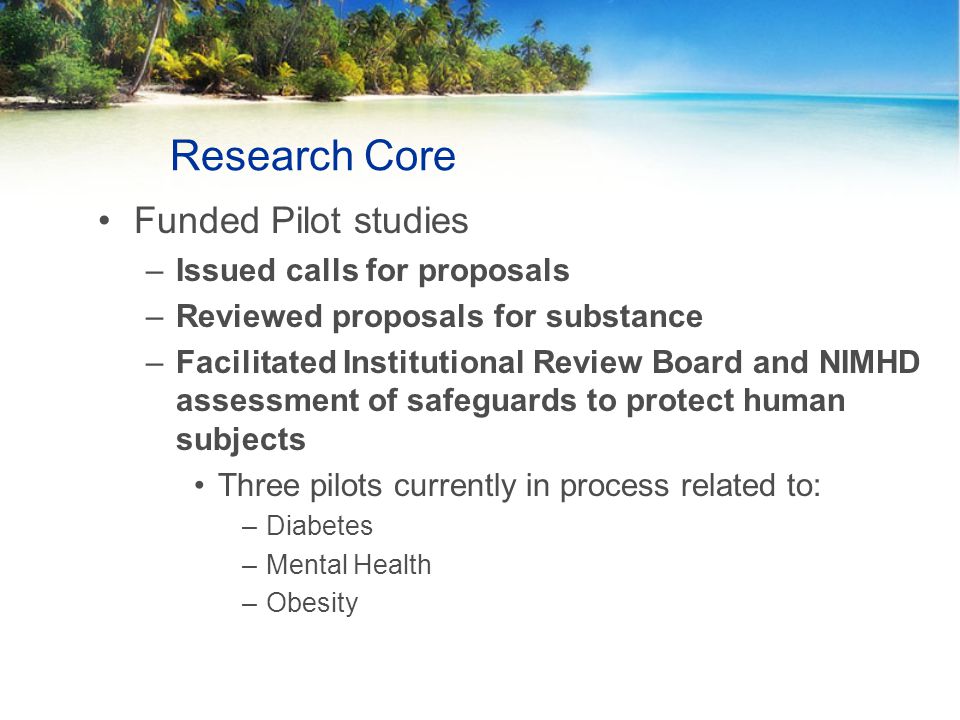 Research Core

• Funded Pilot studies
– Issued calls for proposals
– Reviewed proposals for substance
– Facilitated Institutional Review Board and NIMHD assessment of safeguards to protect human subjects
• Three pilots currently in process related to:
– Diabetes
– Mental Health
– Obesity